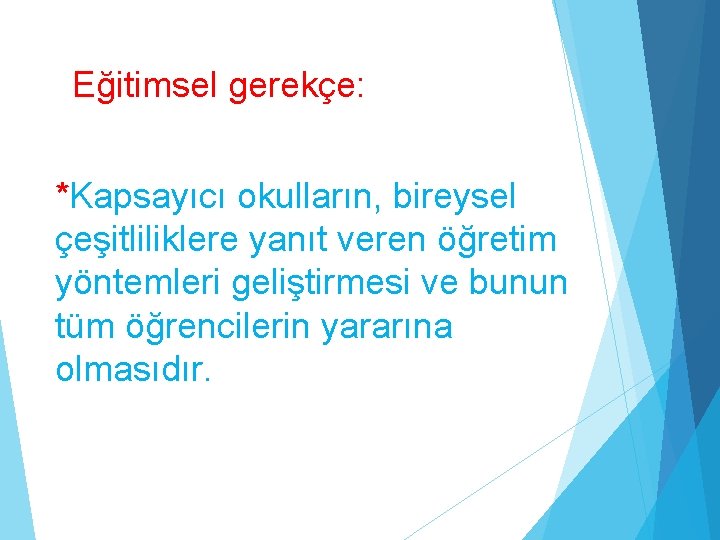 Eğitimsel gerekçe:

*Kapsayıcı okulların, bireysel çeşitliliklere yanıt veren öğretim yöntemleri geliştirmesi ve bunun tüm öğrencilerin yararına olmasıdır.